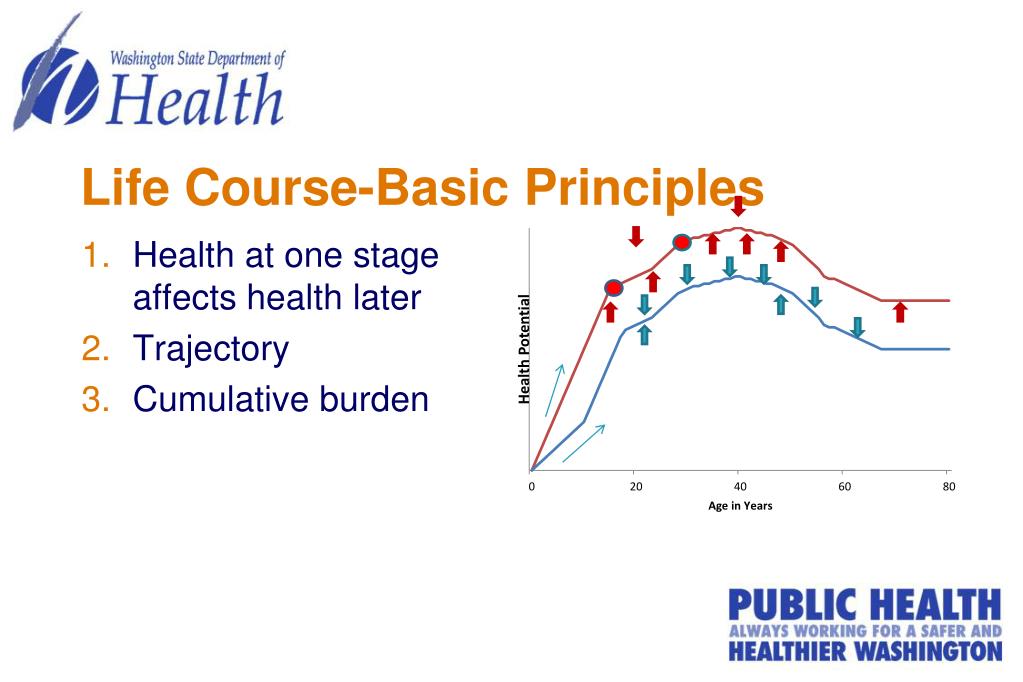 Washington State Department of
Health

Life Course-Basic Principles

1. Health at one stage affects health later
2. Trajectory
3. Cumulative burden

Health Potential
0
20
40
60
80
Age in Years

PUBLIC HEALTH
ALWAYS WORKING FOR A SAFER AND
HEALTHIER WASHINGTON